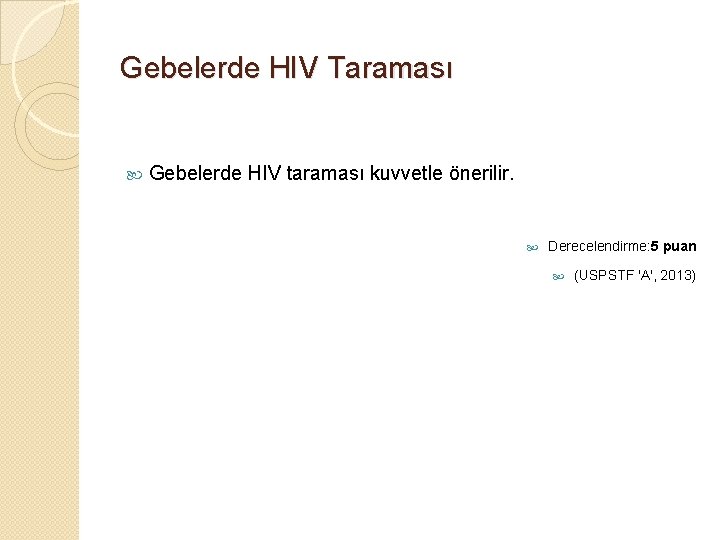 Gebelerde HIV Taraması

Gebelerde HIV taraması kuvvetle önerilir.

Derecelendirme:5 puan

(USPSTF 'A', 2013)